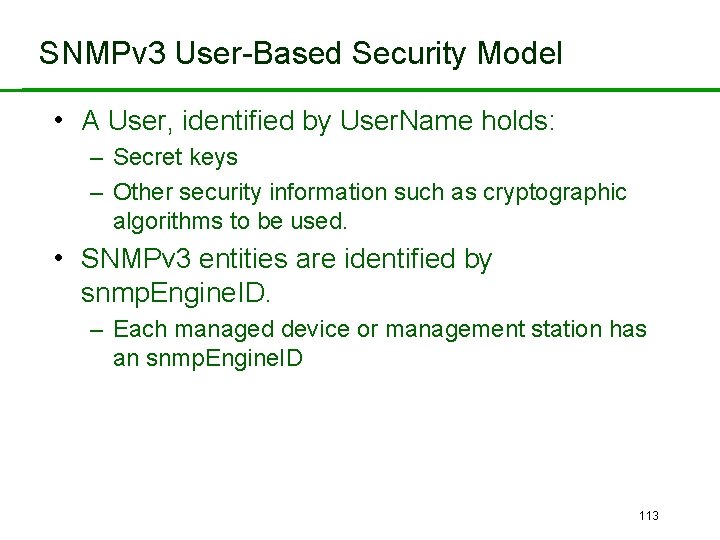 SNMPv3 User-Based Security Model

• A User, identified by UserName holds:
– Secret keys
– Other security information such as cryptographic algorithms to be used.

• SNMPv3 entities are identified by snmpEngineID.
– Each managed device or management station has an snmpEngineID

113